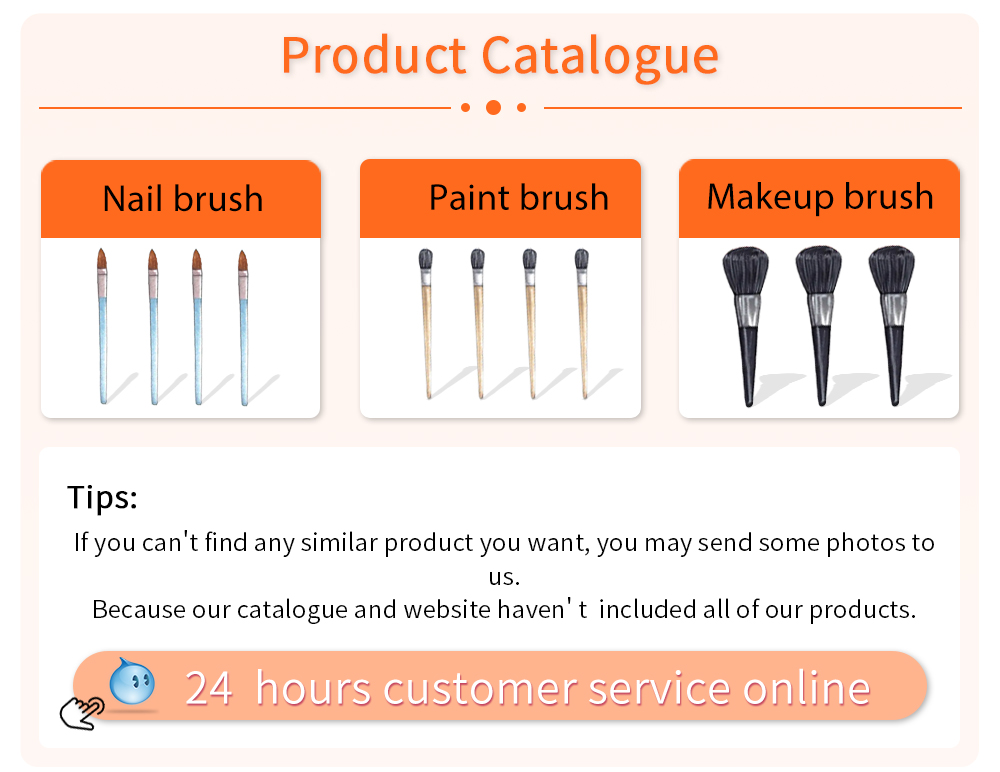 Product Catalogue

Nail brush

Paint brush

Makeup brush

Tips:

If you can't find any similar product you want, you may send some photos to us.

Because our catalogue and website haven' t included all of our products.

24 hours customer service online